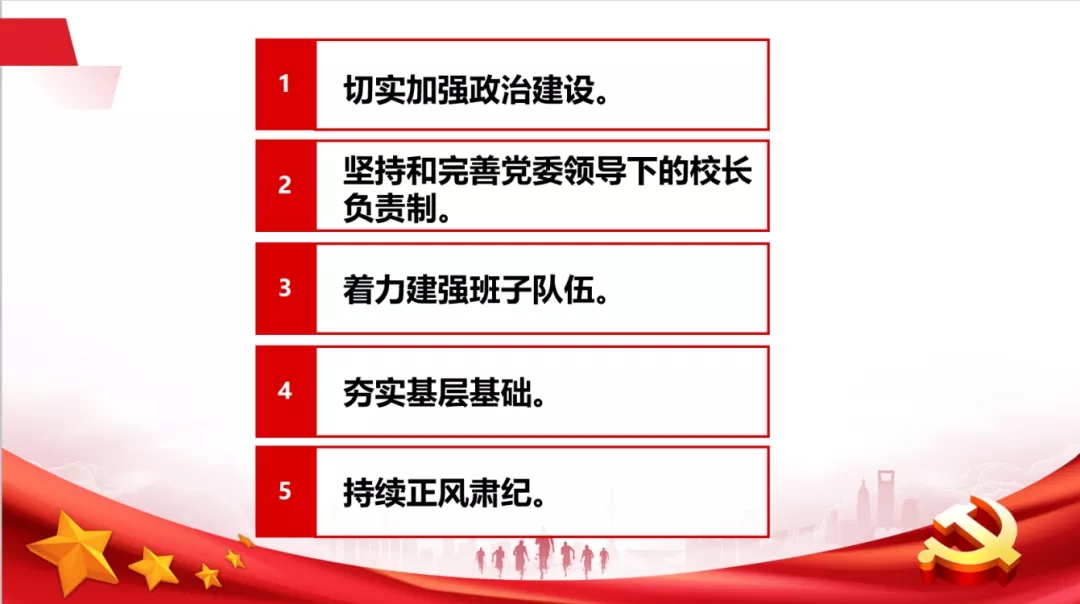 1 切实加强政治建设。

2 坚持和完善党委领导下的校长负责制。

3 着力建强班子队伍。

4 夯实基层基础。

5 持续正风肃纪。